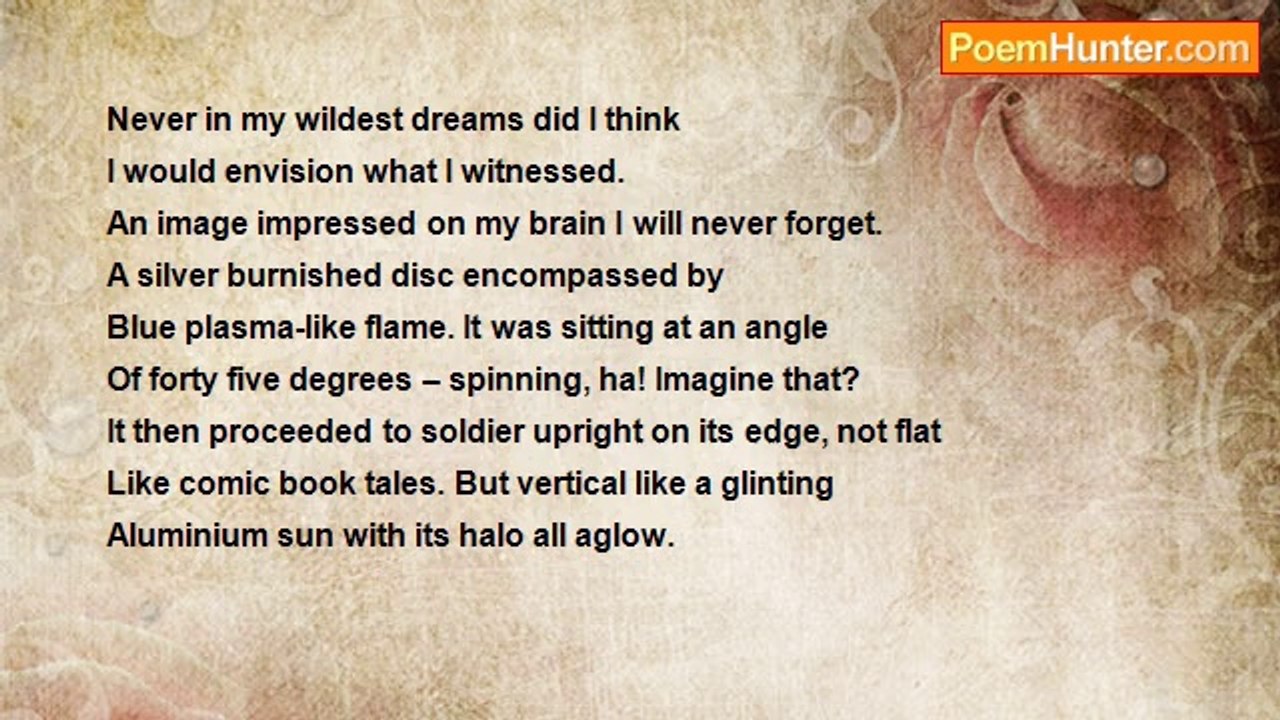 PoemHunter.com

Never in my wildest dreams did I think
I would envision what I witnessed.
An image impressed on my brain I will never forget.
A silver burnished disc encompassed by
Blue plasma-like flame. It was sitting at an angle
Of forty five degrees – spinning, ha! Imagine that?
It then proceeded to soldier upright on its edge, not flat
Like comic book tales. But vertical like a glinting
Aluminium sun with its halo all aglow.